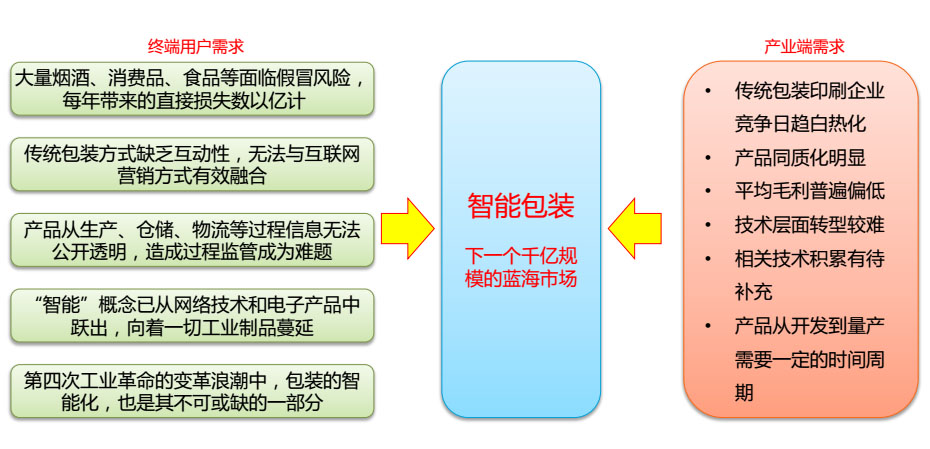 终端用户需求

大量烟酒、消费品、食品等面临假冒风险，每年带来的直接损失数以亿计

传统包装方式缺乏互动性，无法与互联网营销方式有效融合

产品从生产、仓储、物流等过程信息无法公开透明，造成过程监管成为难题

“智能”概念已从网络技术和电子产品中跃出，向着一切工业制品蔓延

第四次工业革命的变革浪潮中，包装的智能化，也是其不可或缺的一部分

智能包装

下一个千亿规模的蓝海市场

产业端需求

• 传统包装印刷企业竞争日趋白热化
• 产品同质化明显
• 平均毛利普遍偏低
• 技术层面转型较难
• 相关技术积累有待补充
• 产品从开发到量产需要一定的时间周期